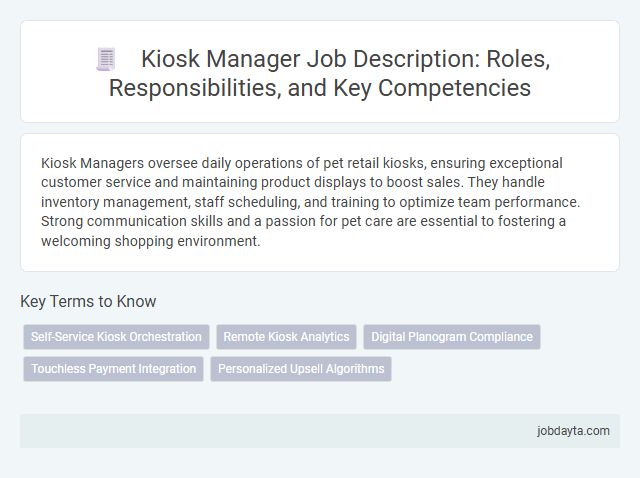 Kiosk Manager Job Description: Roles, Responsibilities, and Key Competencies

Kiosk Managers oversee daily operations of pet retail kiosks, ensuring exceptional customer service and maintaining product displays to boost sales. They handle inventory management, staff scheduling, and training to optimize team performance. Strong communication skills and a passion for pet care are essential to fostering a welcoming shopping environment.

Key Terms to Know

Self-Service Kiosk Orchestration
Remote Kiosk Analytics
Digital Planogram Compliance
Touchless Payment Integration
Personalized Upsell Algorithms

jobdayta.com